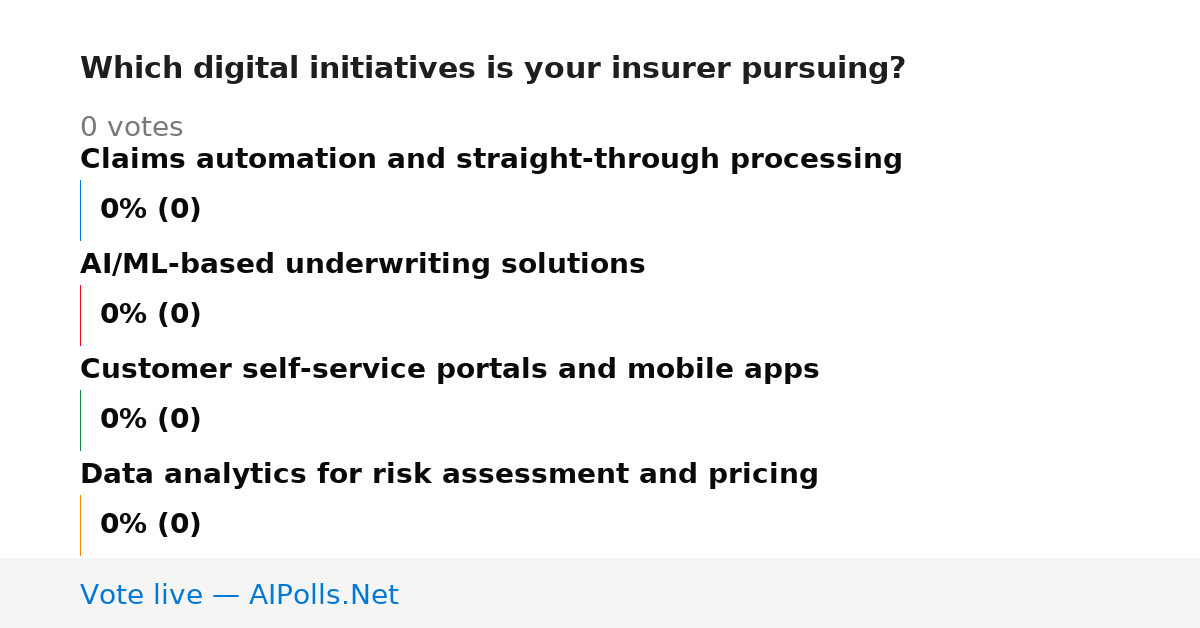 Which digital initiatives is your insurer pursuing?

0 votes

Claims automation and straight-through processing

0% (0)

AI/ML-based underwriting solutions

0% (0)

Customer self-service portals and mobile apps

0% (0)

Data analytics for risk assessment and pricing

0% (0)

Vote live — AIPolls.Net